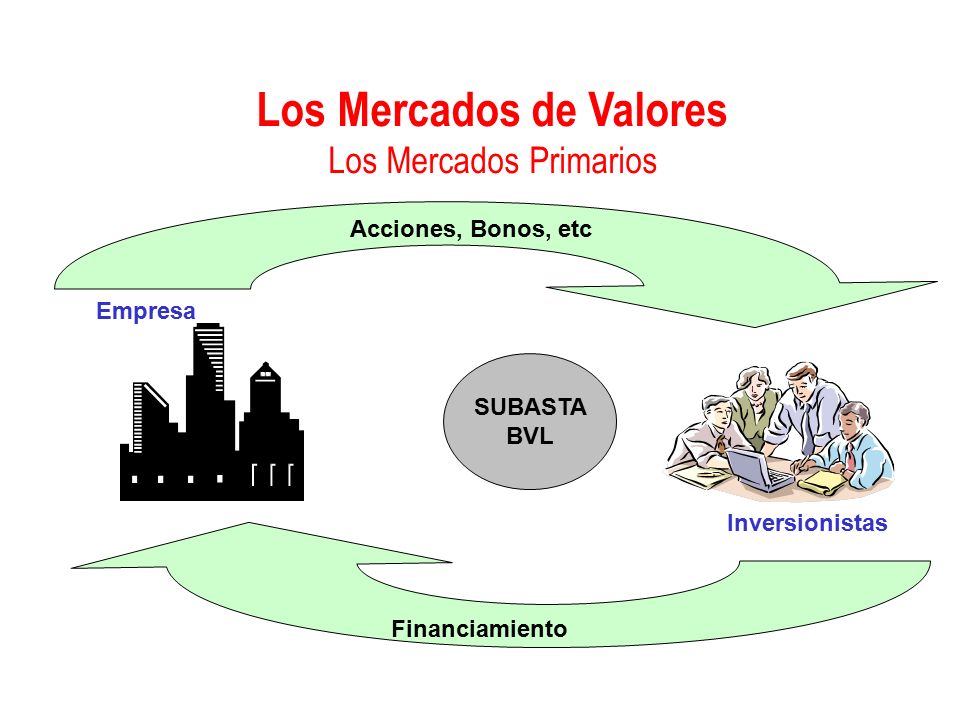 Los Mercados de Valores
Los Mercados Primarios

Acciones, Bonos, etc

Empresa

SUBASTA
BVL

Inversionistas

Financiamiento